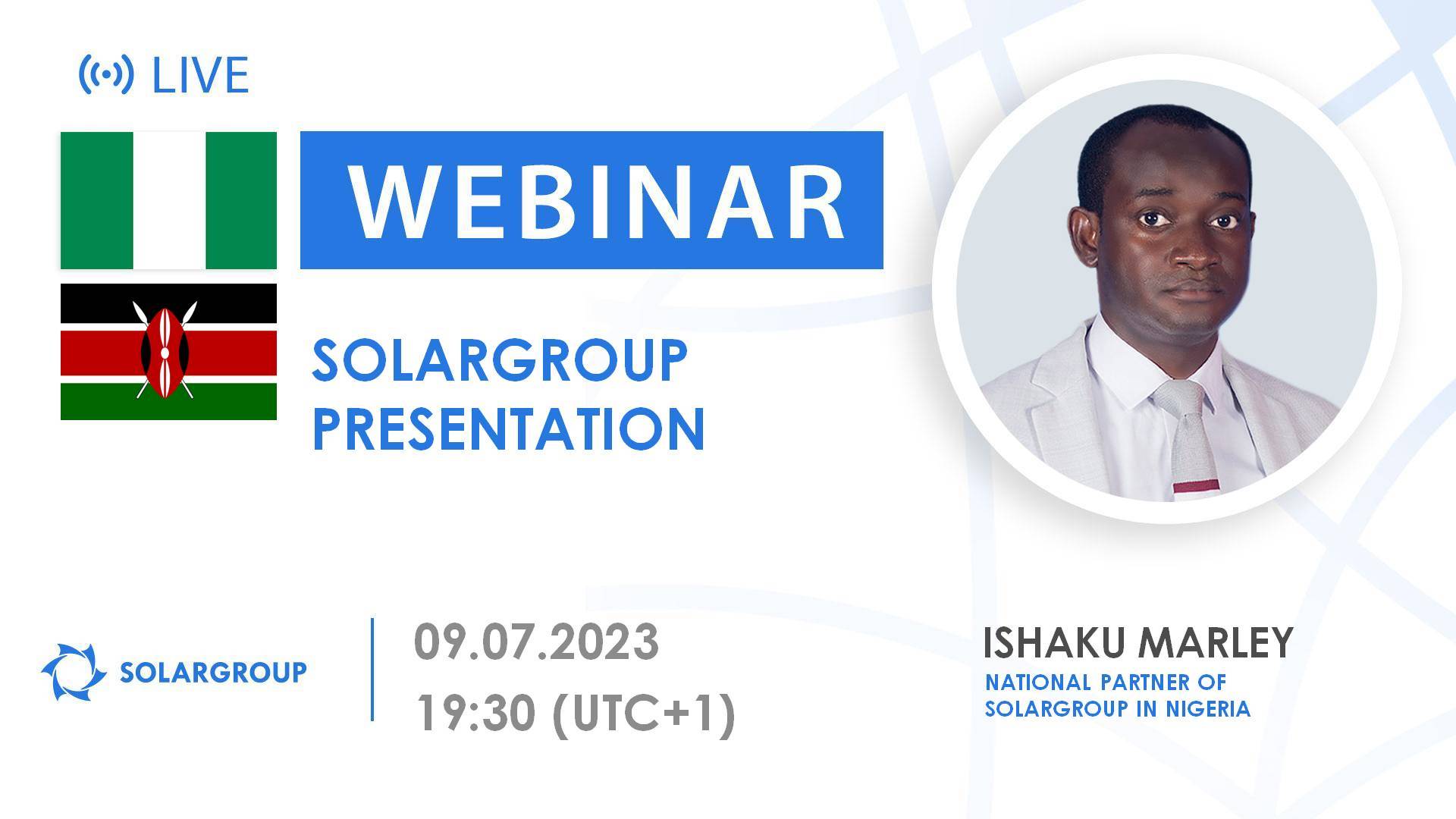 LIVE

WEBINAR

SOLARGROUP PRESENTATION

SOLARGROUP

09.07.2023
19:30 (UTC+1)

ISHAKU MARLEY
NATIONAL PARTNER OF SOLARGROUP IN NIGERIA